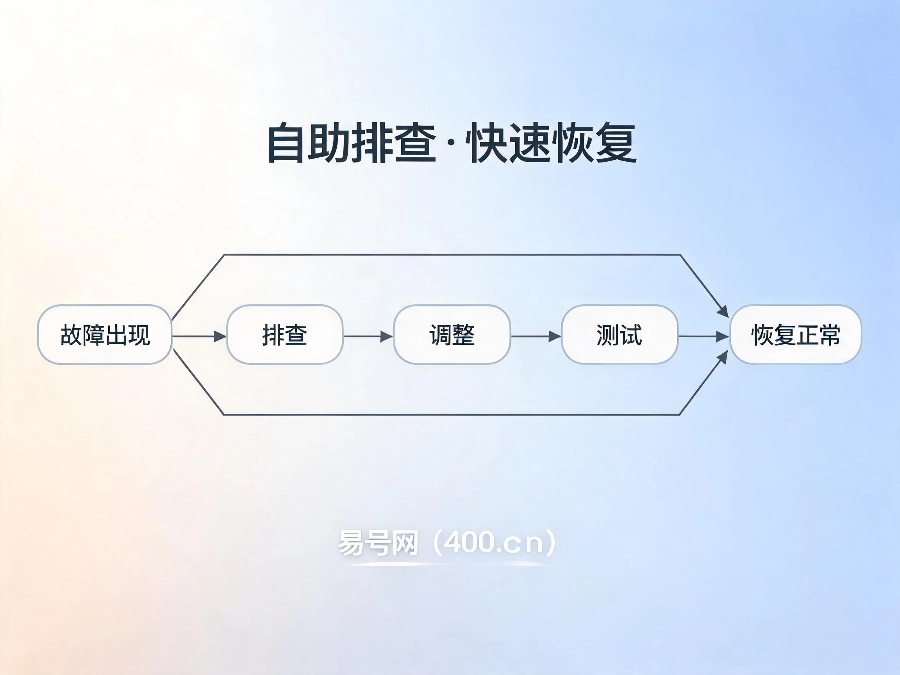 自助排查·快速恢复

故障出现

排查

调整

测试

恢复正常

易号网（400.cn）